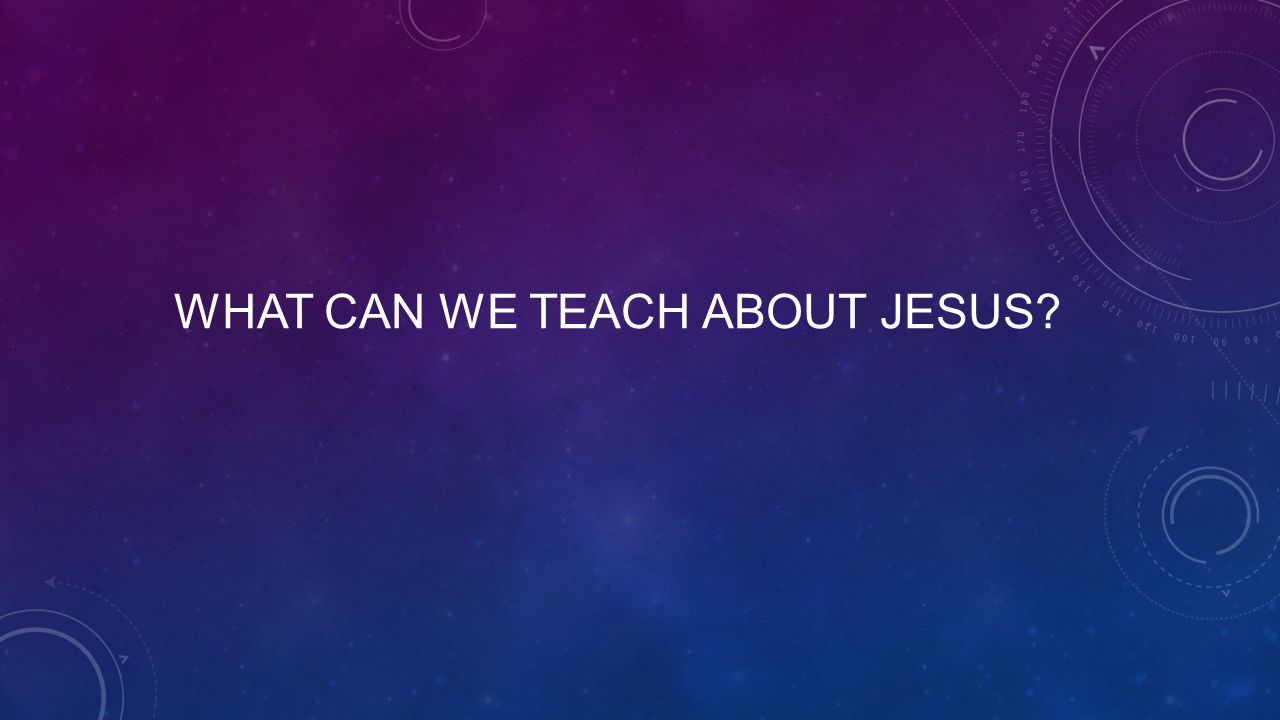 WHAT CAN WE TEACH ABOUT JESUS?